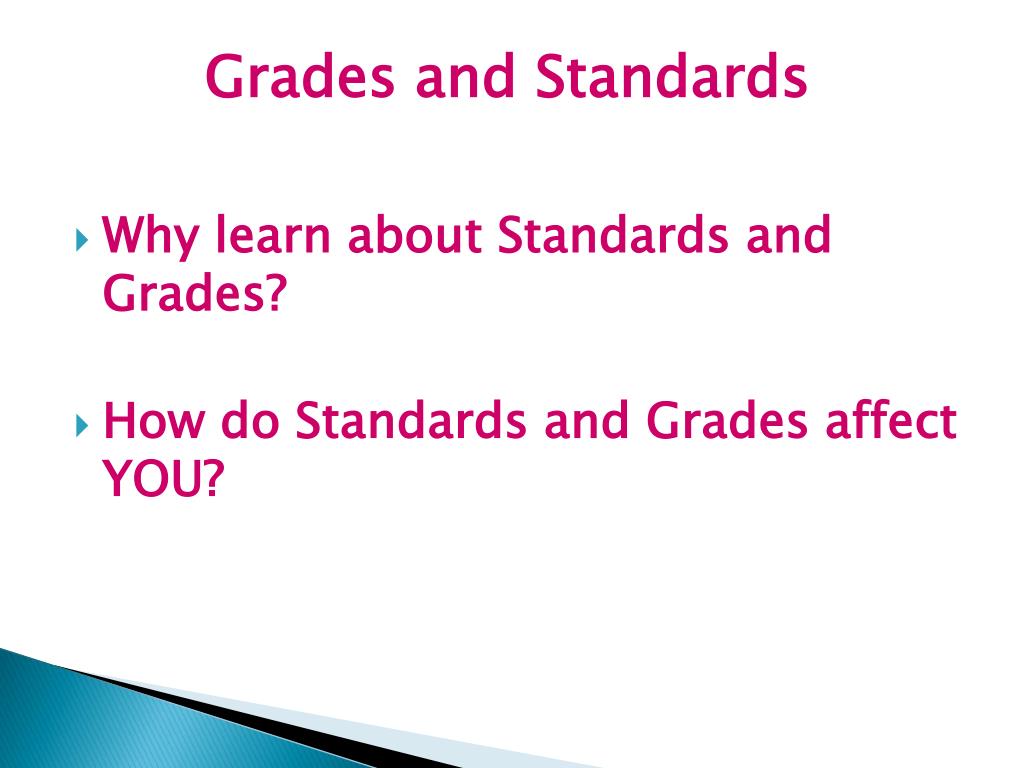 Grades and Standards

Why learn about Standards and Grades?

How do Standards and Grades affect YOU?